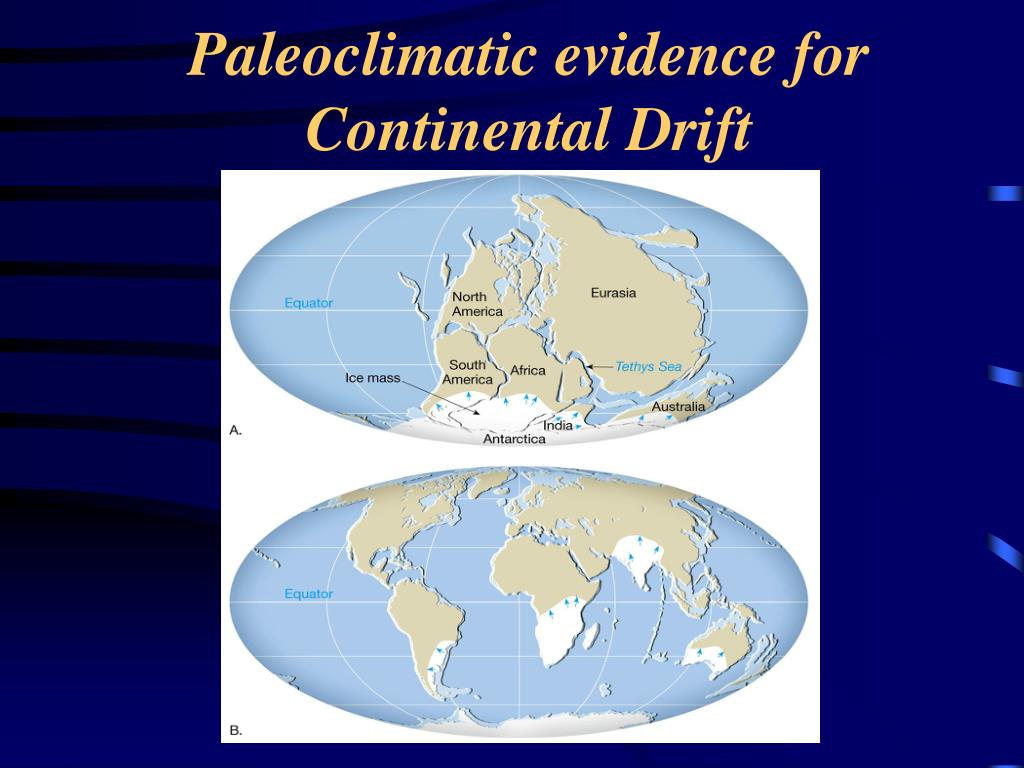 Paleoclimatic evidence for Continental Drift

Equator
North America
Eurasia
South America
Africa
Tethys Sea
Ice mass
Australia
India
Antarctica
A.

Equator
B.